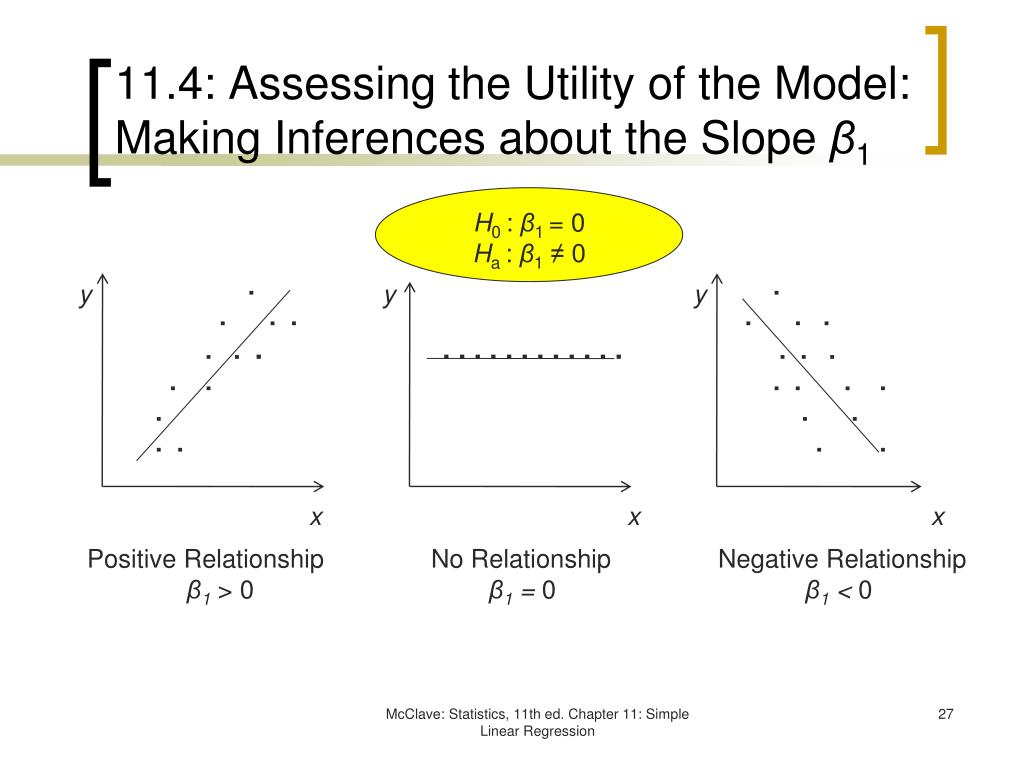 11.4: Assessing the Utility of the Model: Making Inferences about the Slope $\beta_1$

$H_0 : \beta_1 = 0$
$H_a : \beta_1 \neq 0$

y
x
Positive Relationship
$\beta_1 > 0$

y
x
No Relationship
$\beta_1 = 0$

y
x
Negative Relationship
$\beta_1 < 0$

McClave: Statistics, 11th ed. Chapter 11: Simple Linear Regression

27